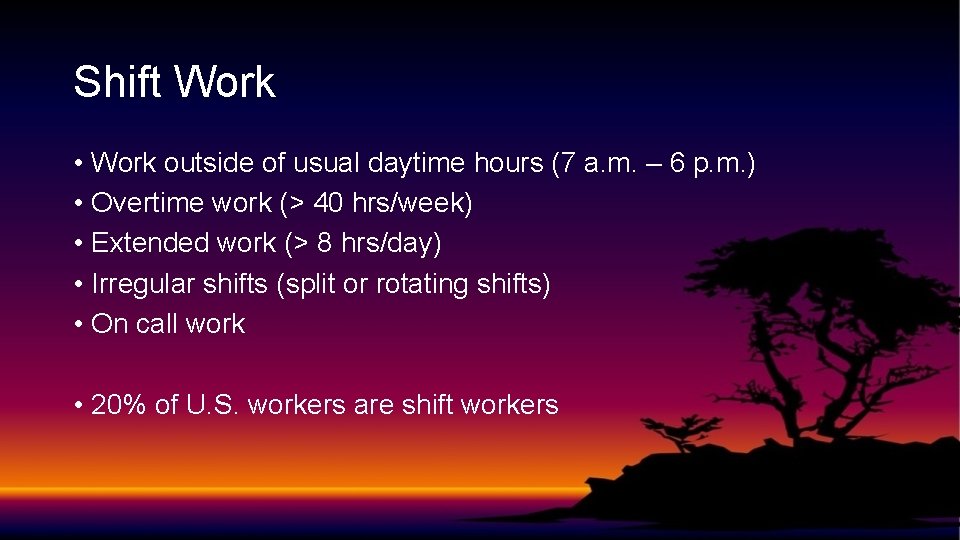 Shift Work

• Work outside of usual daytime hours (7 a.m. – 6 p.m.)
• Overtime work (> 40 hrs/week)
• Extended work (> 8 hrs/day)
• Irregular shifts (split or rotating shifts)
• On call work

• 20% of U.S. workers are shift workers